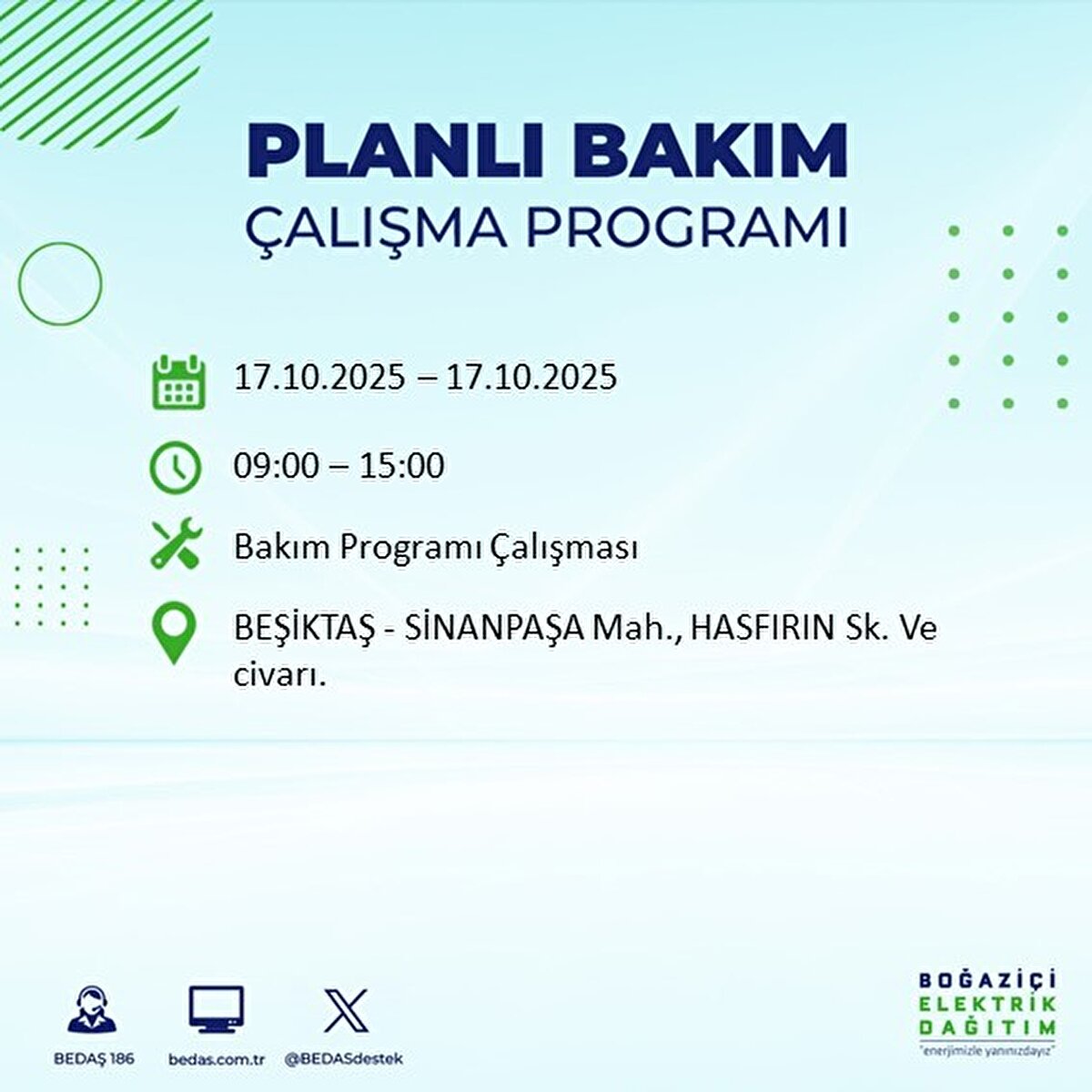 PLANLI BAKIM
ÇALIŞMA PROGRAMI

17.10.2025 – 17.10.2025

09:00 – 15:00

Bakım Programı Çalışması

BEŞİKTAŞ - SİNANPAŞA Mah., HASFIRIN Sk. Ve civarı.

BEDAŞ 186
bedas.com.tr
@BEDASdestek

BOĞAZİÇİ
ELEKTRİK
DAĞITIM
"enerjimizle yanınızdayız"